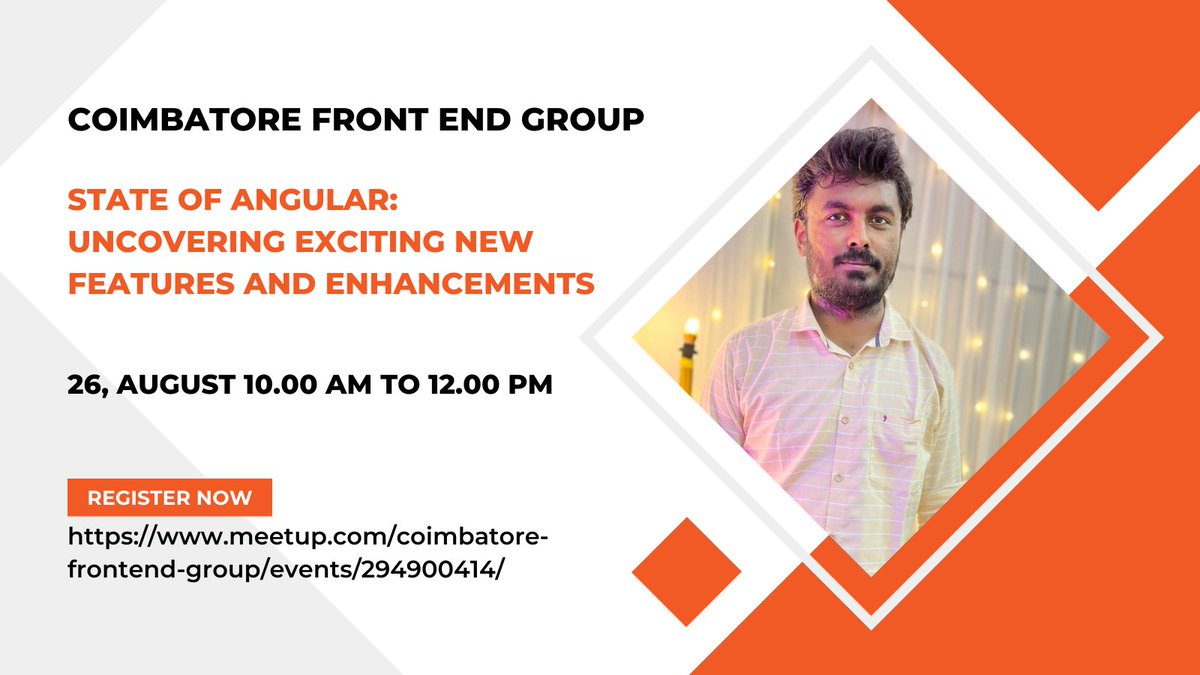 COIMBATORE FRONT END GROUP

STATE OF ANGULAR: UNCOVERING EXCITING NEW FEATURES AND ENHANCEMENTS

26, AUGUST 10.00 AM TO 12.00 PM

REGISTER NOW

https://www.meetup.com/coimbatore-frontend-group/events/294900414/